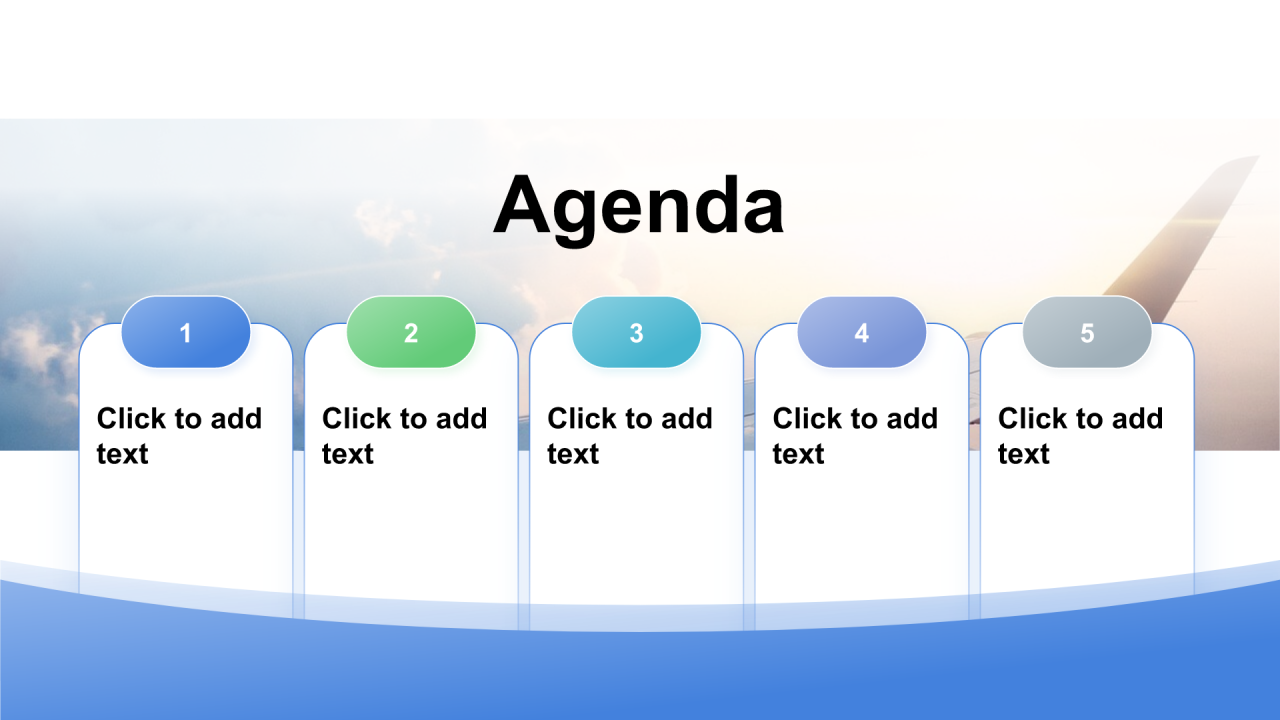 Agenda

1

Click to add text

2

Click to add text

3

Click to add text

4

Click to add text

5

Click to add text